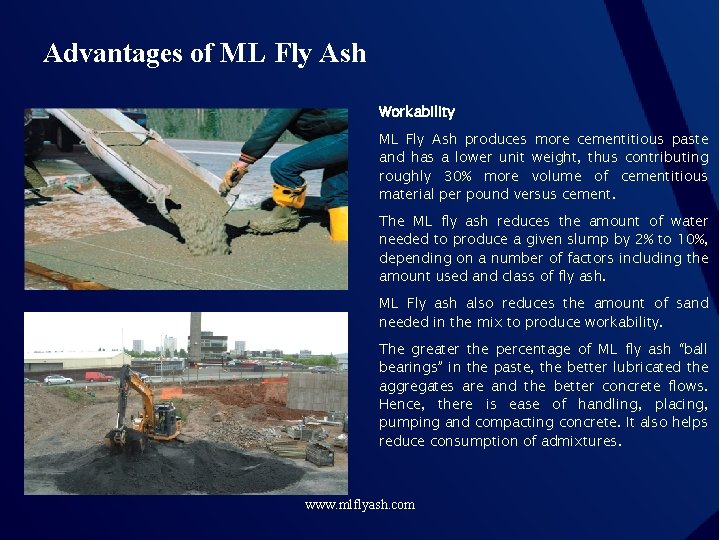 Advantages of ML Fly Ash

Workability

ML Fly Ash produces more cementitious paste and has a lower unit weight, thus contributing roughly 30% more volume of cementitious material per pound versus cement.

The ML fly ash reduces the amount of water needed to produce a given slump by 2% to 10%, depending on a number of factors including the amount used and class of fly ash.

ML Fly ash also reduces the amount of sand needed in the mix to produce workability.

The greater the percentage of ML fly ash "ball bearings" in the paste, the better lubricated the aggregates are and the better concrete flows. Hence, there is ease of handling, placing, pumping and compacting concrete. It also helps reduce consumption of admixtures.

www.mlflyash.com